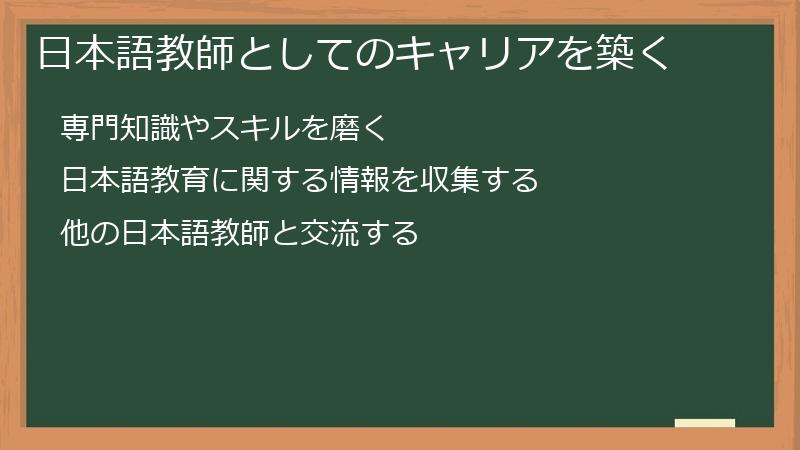 日本語教師としてのキャリアを築く

専門知識やスキルを磨く

日本語教育に関する情報を収集する

他の日本語教師と交流する